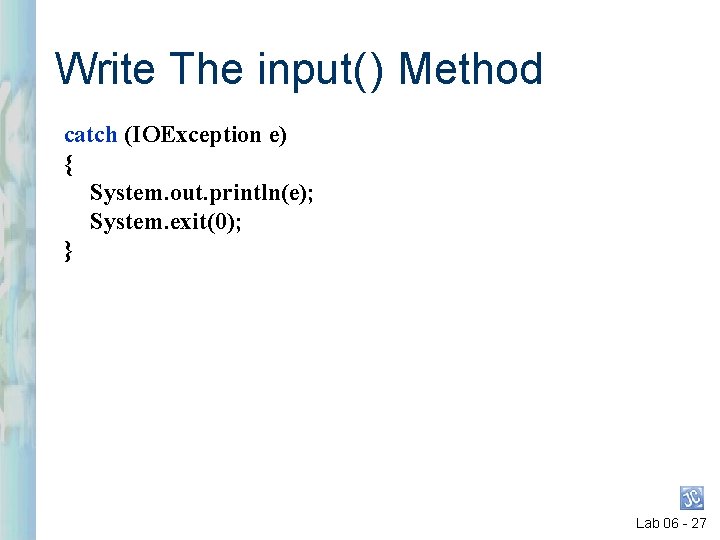 Write The input() Method

catch (IOException e)
{
System.out.println(e);
System.exit(0);
}

JC

Lab 06 - 27